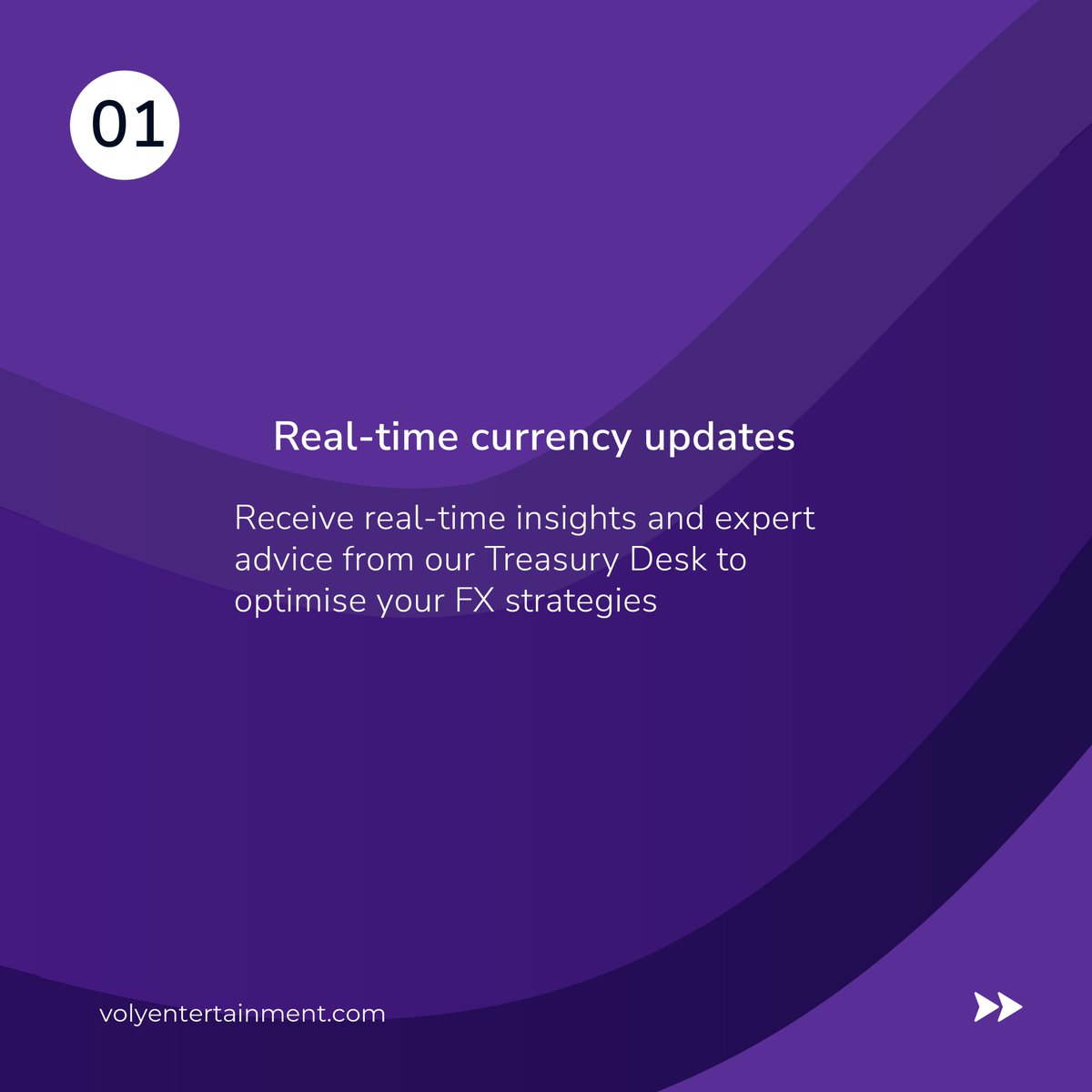 01

Real-time currency updates

Receive real-time insights and expert advice from our Treasury Desk to optimise your FX strategies

volyentertainment.com